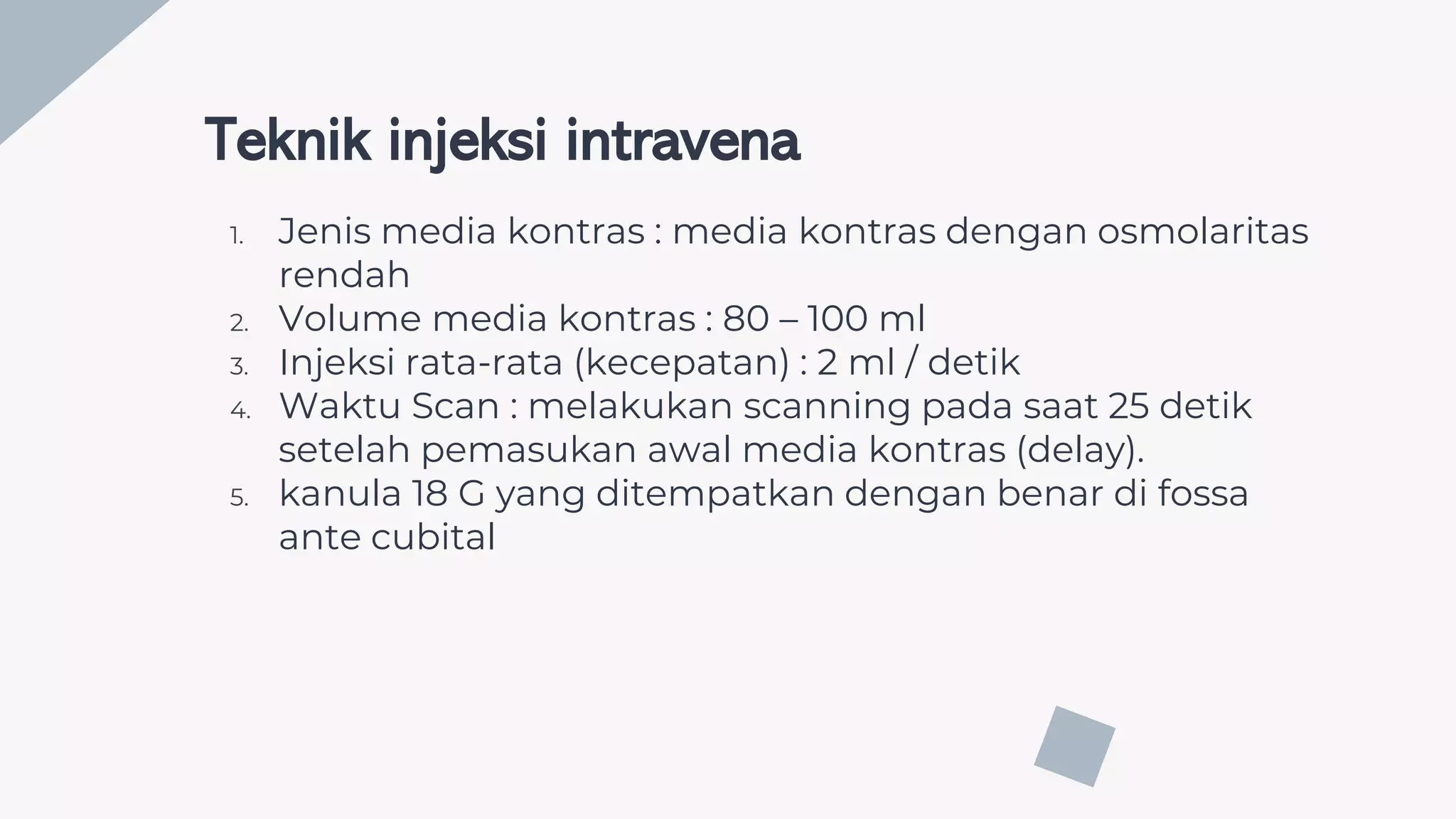 Teknik injeksi intravena

1. Jenis media kontras : media kontras dengan osmolaritas rendah
2. Volume media kontras : 80 – 100 ml
3. Injeksi rata-rata (kecepatan) : 2 ml / detik
4. Waktu Scan : melakukan scanning pada saat 25 detik setelah pemasukan awal media kontras (delay).
5. kanula 18 G yang ditempatkan dengan benar di fossa ante cubital